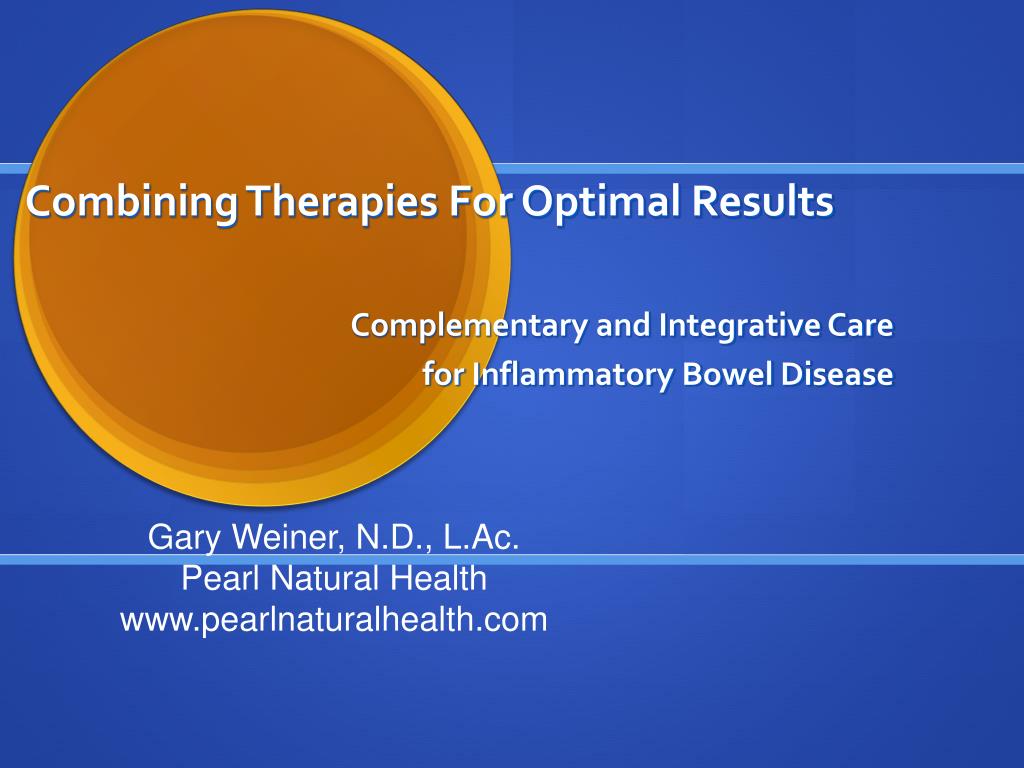 Combining Therapies For Optimal Results

Complementary and Integrative Care
for Inflammatory Bowel Disease

Gary Weiner, N.D., L.Ac.
Pearl Natural Health
www.pearlnaturalhealth.com